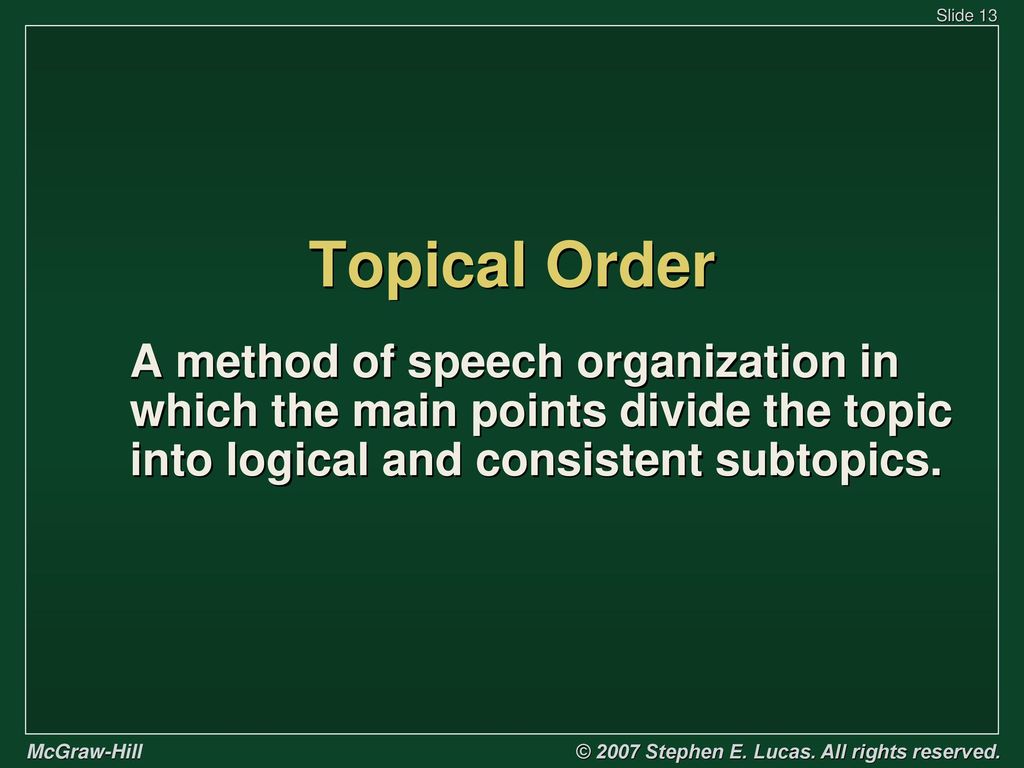 Slide 13

Topical Order

A method of speech organization in which the main points divide the topic into logical and consistent subtopics.

McGraw-Hill

© 2007 Stephen E. Lucas. All rights reserved.